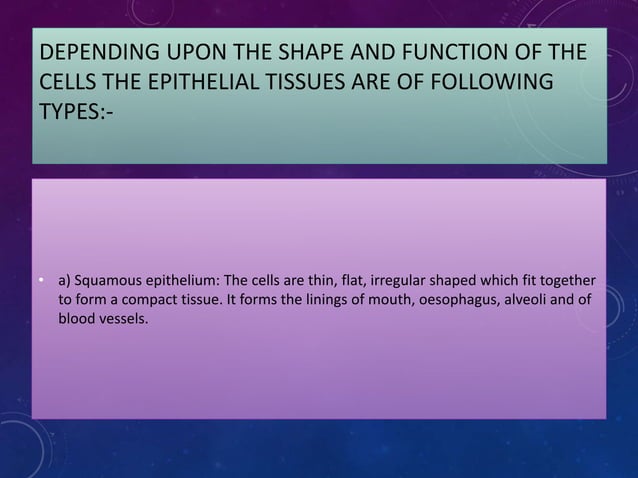 DEPENDING UPON THE SHAPE AND FUNCTION OF THE CELLS THE EPITHELIAL TISSUES ARE OF FOLLOWING TYPES:-

• a) Squamous epithelium: The cells are thin, flat, irregular shaped which fit together to form a compact tissue. It forms the linings of mouth, oesophagus, alveoli and of blood vessels.